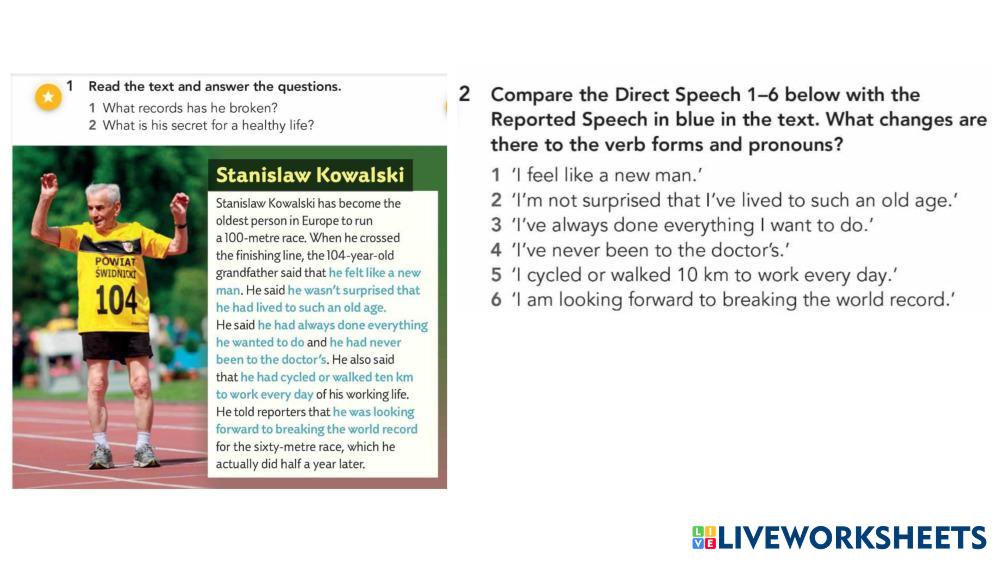 1 Read the text and answer the questions.
1 What records has he broken?
2 What is his secret for a healthy life?

POWIAT ŚWIDNICKI
104

Stanislaw Kowalski

Stanislaw Kowalski has become the oldest person in Europe to run a 100-metre race. When he crossed the finishing line, the 104-year-old grandfather said that he felt like a new man. He said he wasn't surprised that he had lived to such an old age. He said he had always done everything he wanted to do and he had never been to the doctor's. He also said that he had cycled or walked ten km to work every day of his working life. He told reporters that he was looking forward to breaking the world record for the sixty-metre race, which he actually did half a year later.

2 Compare the Direct Speech 1–6 below with the Reported Speech in blue in the text. What changes are there to the verb forms and pronouns?

1 'I feel like a new man.'
2 'I'm not surprised that I've lived to such an old age.'
3 'I've always done everything I want to do.'
4 'I've never been to the doctor's.'
5 'I cycled or walked 10 km to work every day.'
6 'I am looking forward to breaking the world record.'

LIVEWORKSHEETS